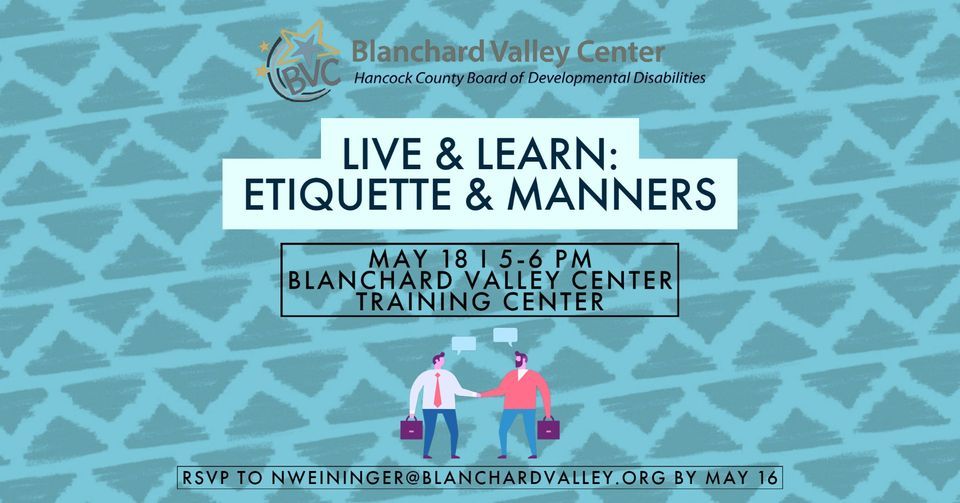 BVC
Blanchard Valley Center
Hancock County Board of Developmental Disabilities

LIVE & LEARN: ETIQUETTE & MANNERS

MAY 18 I 5-6 PM
BLANCHARD VALLEY CENTER
TRAINING CENTER

RSVP TO NWEININGER@BLANCHARDVALLEY.ORG BY MAY 16